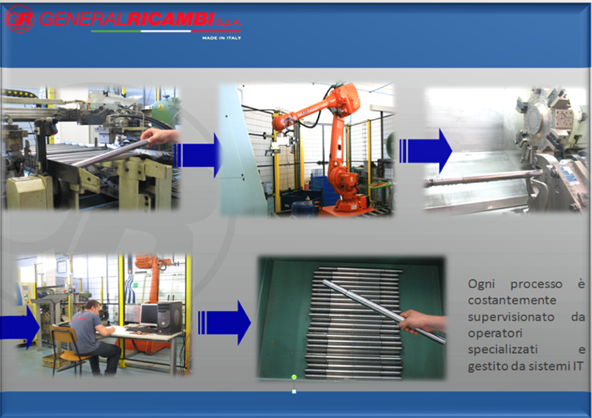 GR GENERALRICAMBI S.p.A.
MADE IN ITALY

Ogni processo è costantemente supervisionato da operatori specializzati e gestito da sistemi IT